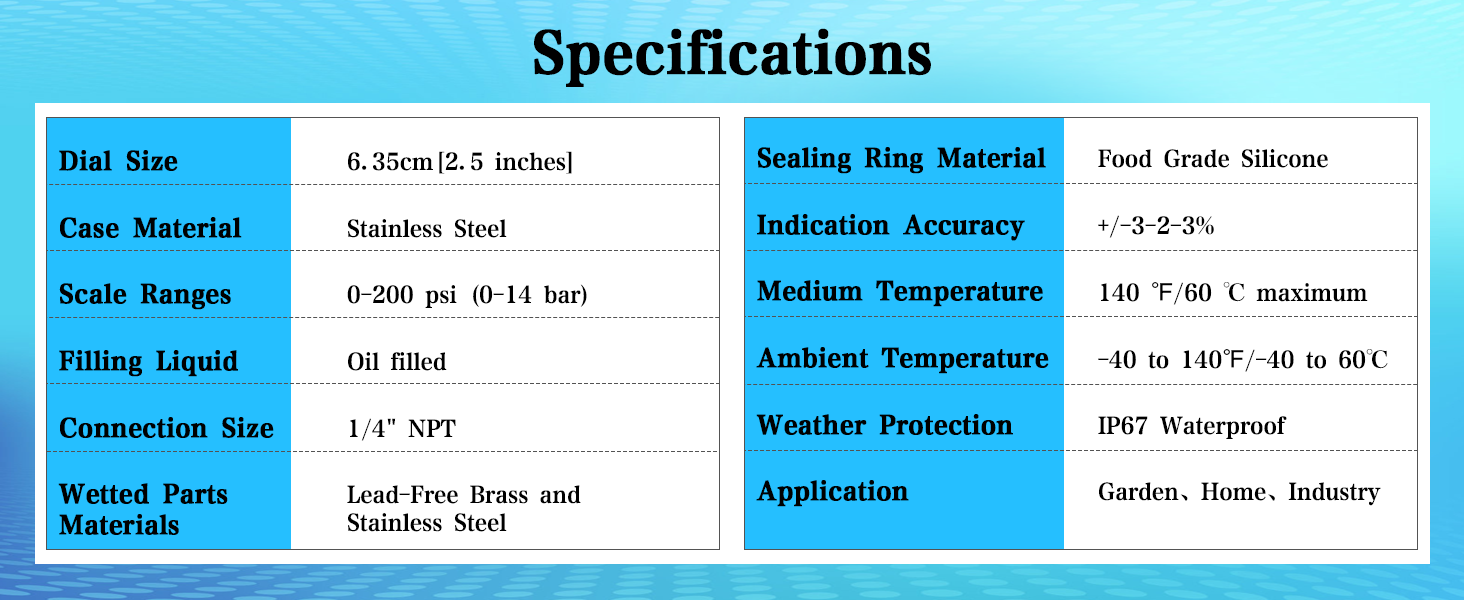 Specifications

| Dial Size | 6.35cm[2.5 inches] |
|---|---|
| Case Material | Stainless Steel |
| Scale Ranges | 0-200 psi (0-14 bar) |
| Filling Liquid | Oil filled |
| Connection Size | 1/4" NPT |
| Wetted Parts Materials | Lead-Free Brass and Stainless Steel |

| Sealing Ring Material | Food Grade Silicone |
|---|---|
| Indication Accuracy | +/-3-2-3% |
| Medium Temperature | 140 ℉/60 ℃ maximum |
| Ambient Temperature | -40 to 140℉/-40 to 60℃ |
| Weather Protection | IP67 Waterproof |
| Application | Garden、Home、Industry |